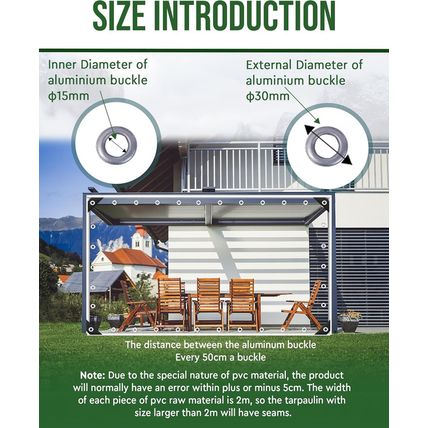 SIZE INTRODUCTION

Inner Diameter of aluminium buckle ϕ15mm

External Diameter of aluminium buckle ϕ30mm

The distance between the aluminum buckle
Every 50cm a buckle

Note: Due to the special nature of pvc material, the product will normally have an error within plus or minus 5cm. The width of each piece of pvc raw material is 2m, so the tarpaulin with size larger than 2m will have seams.